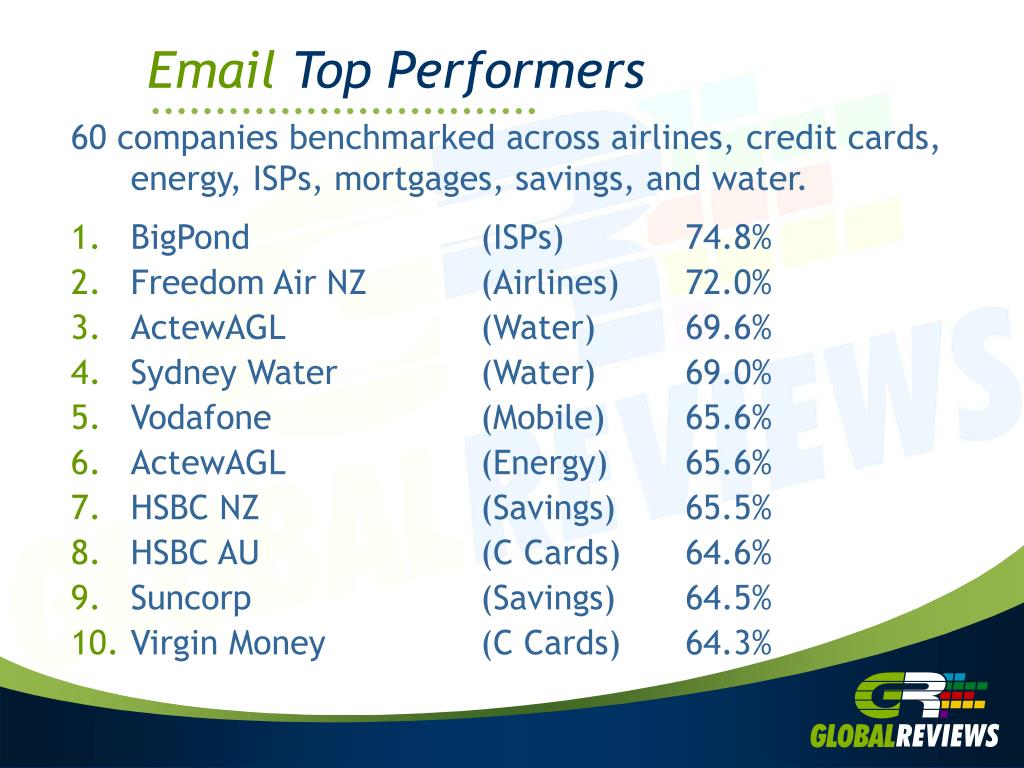 Email Top Performers

60 companies benchmarked across airlines, credit cards, energy, ISPs, mortgages, savings, and water.

1. BigPond (ISPs) 74.8%
2. Freedom Air NZ (Airlines) 72.0%
3. ActewAGL (Water) 69.6%
4. Sydney Water (Water) 69.0%
5. Vodafone (Mobile) 65.6%
6. ActewAGL (Energy) 65.6%
7. HSBC NZ (Savings) 65.5%
8. HSBC AU (C Cards) 64.6%
9. Suncorp (Savings) 64.5%
10. Virgin Money (C Cards) 64.3%

GR
GLOBALREVIEWS